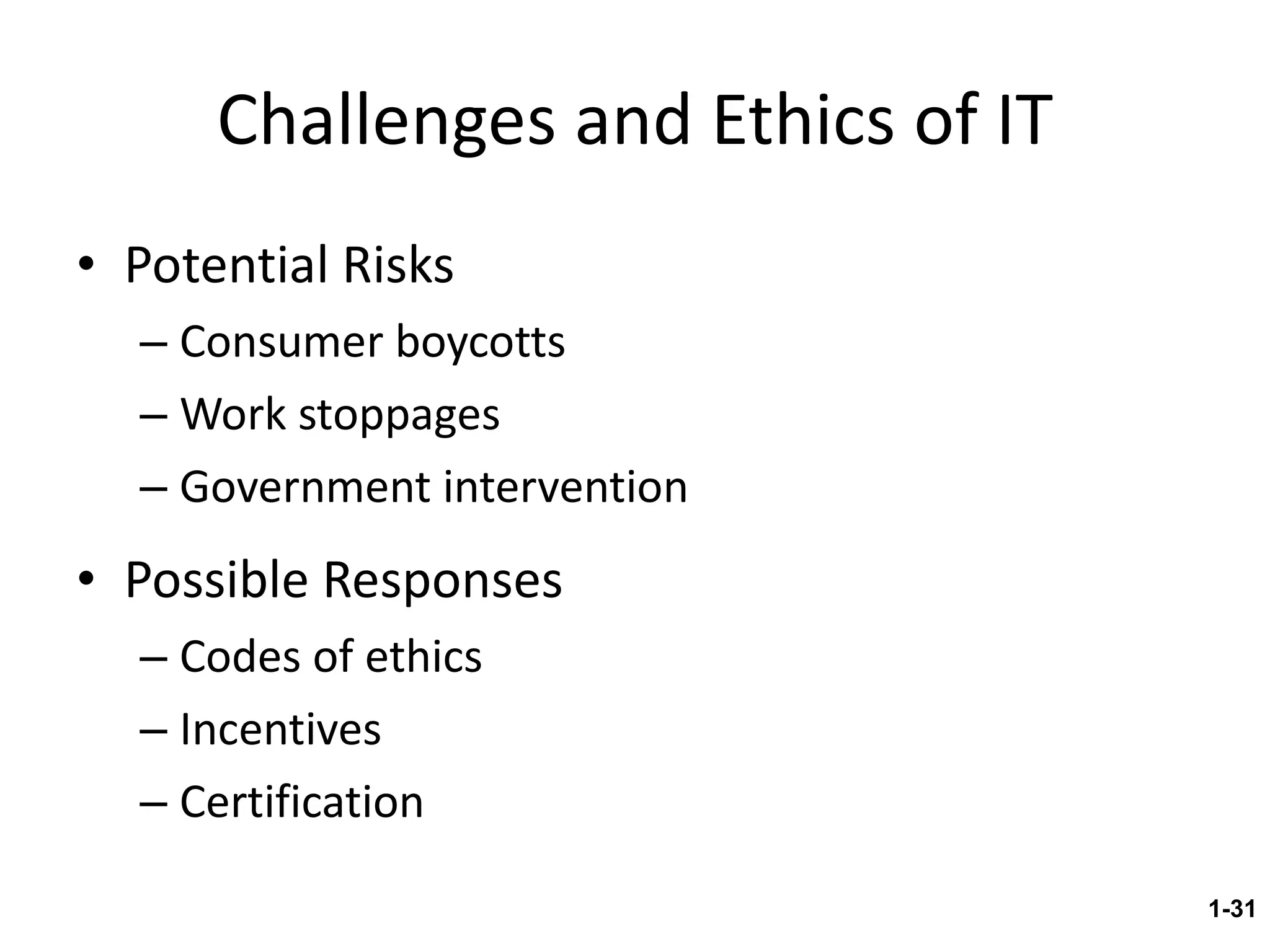 Challenges and Ethics of IT

• Potential Risks
– Consumer boycotts
– Work stoppages
– Government intervention

• Possible Responses
– Codes of ethics
– Incentives
– Certification

1-31